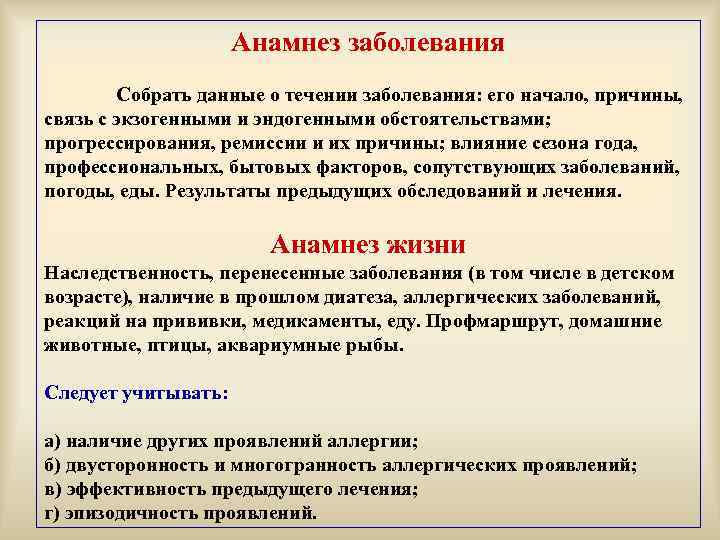 Анамнез заболевания

Собрать данные о течении заболевания: его начало, причины, связь с экзогенными и эндогенными обстоятельствами; прогрессирования, ремиссии и их причины; влияние сезона года, профессиональных, бытовых факторов, сопутствующих заболеваний, погоды, еды. Результаты предыдущих обследований и лечения.

Анамнез жизни

Наследственность, перенесенные заболевания (в том числе в детском возрасте), наличие в прошлом диатеза, аллергических заболеваний, реакций на прививки, медикаменты, еду. Профмаршрут, домашние животные, птицы, аквариумные рыбы.

Следует учитывать:

а) наличие других проявлений аллергии;
б) двусторонность и многогранность аллергических проявлений;
в) эффективность предыдущего лечения;
г) эпизодичность проявлений.